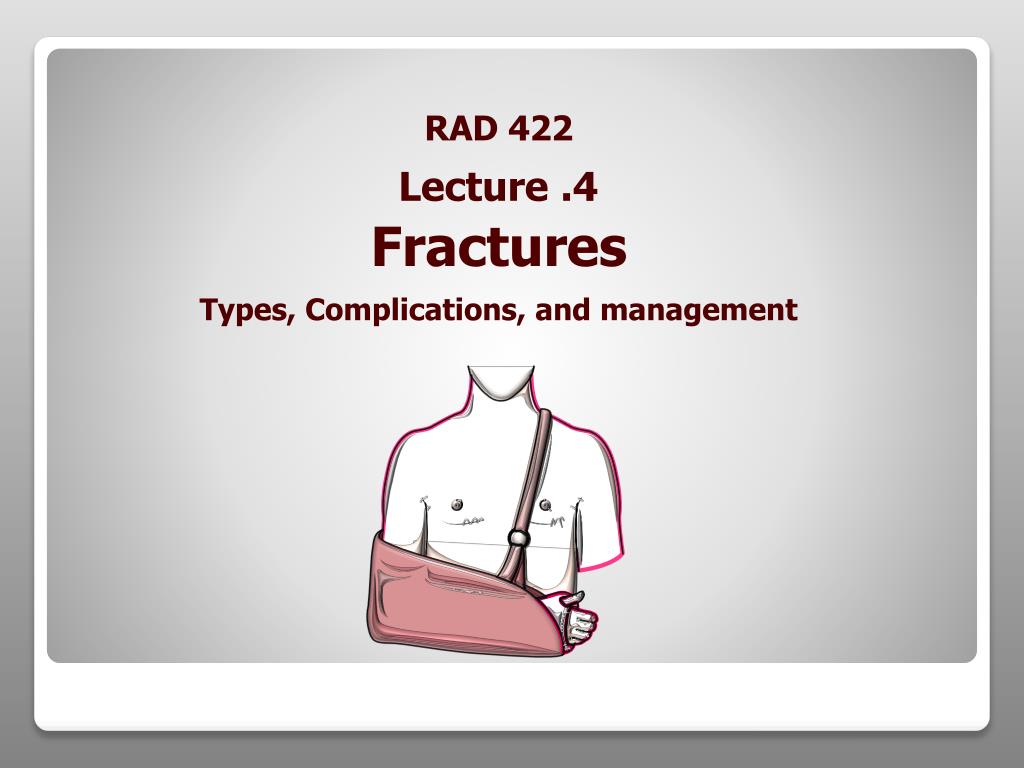 RAD 422

Lecture .4

Fractures

Types, Complications, and management